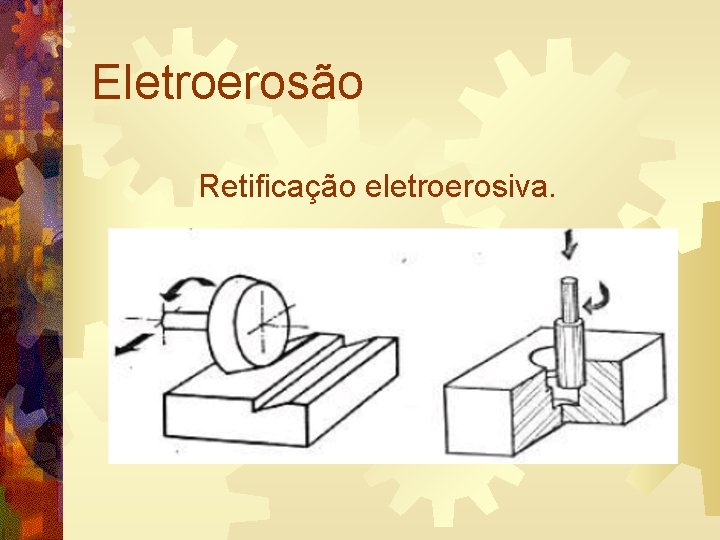 Eletroerosão

Retificação eletroerosiva.